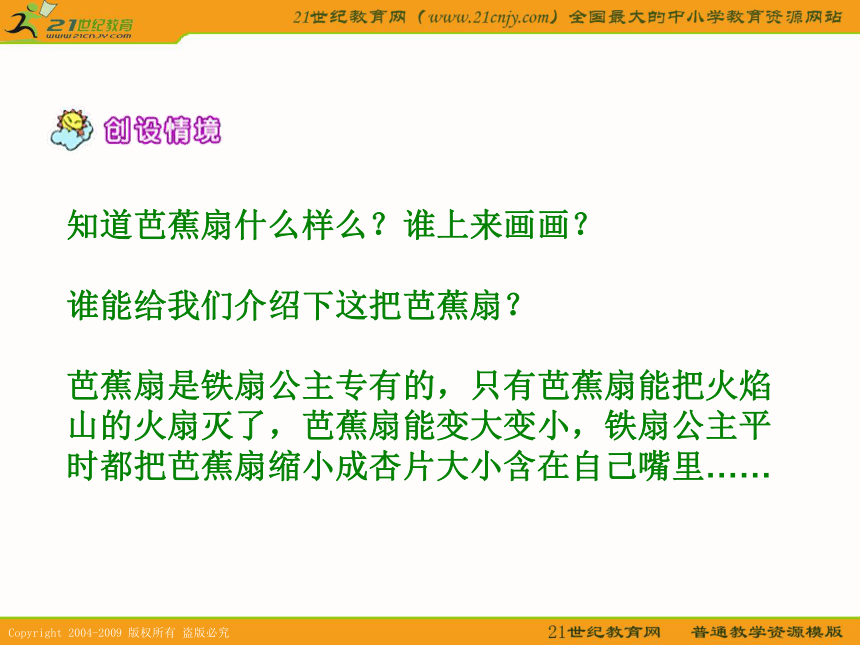 21世纪教育
www.21cnjy.com

21世纪教育网（www.21cnjy.com）全国最大的中小学教育资源网站

创设情境

知道芭蕉扇什么样么？谁上来画画？

谁能给我们介绍下这把芭蕉扇？

芭蕉扇是铁扇公主专有的，只有芭蕉扇能把火焰山的火扇灭了，芭蕉扇能变大变小，铁扇公主平时都把芭蕉扇缩小成杏片大小含在自己嘴里……

Copyright 2004-2009 版权所有 盗版必究

21世纪教育网　普通教学资源模版